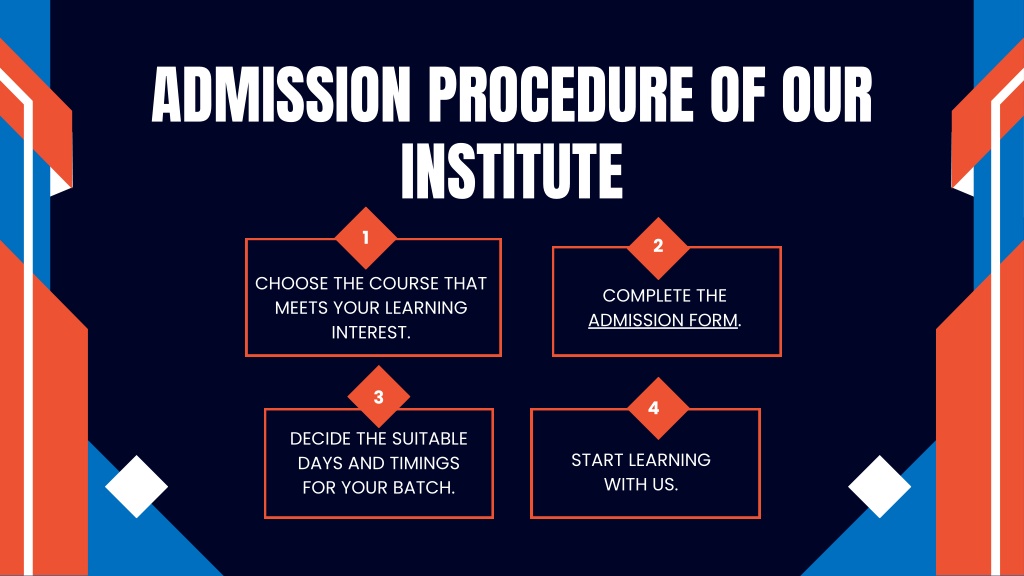 ADMISSION PROCEDURE OF OUR INSTITUTE

1

CHOOSE THE COURSE THAT MEETS YOUR LEARNING INTEREST.

2

COMPLETE THE ADMISSION FORM.

3

DECIDE THE SUITABLE DAYS AND TIMINGS FOR YOUR BATCH.

4

START LEARNING WITH US.